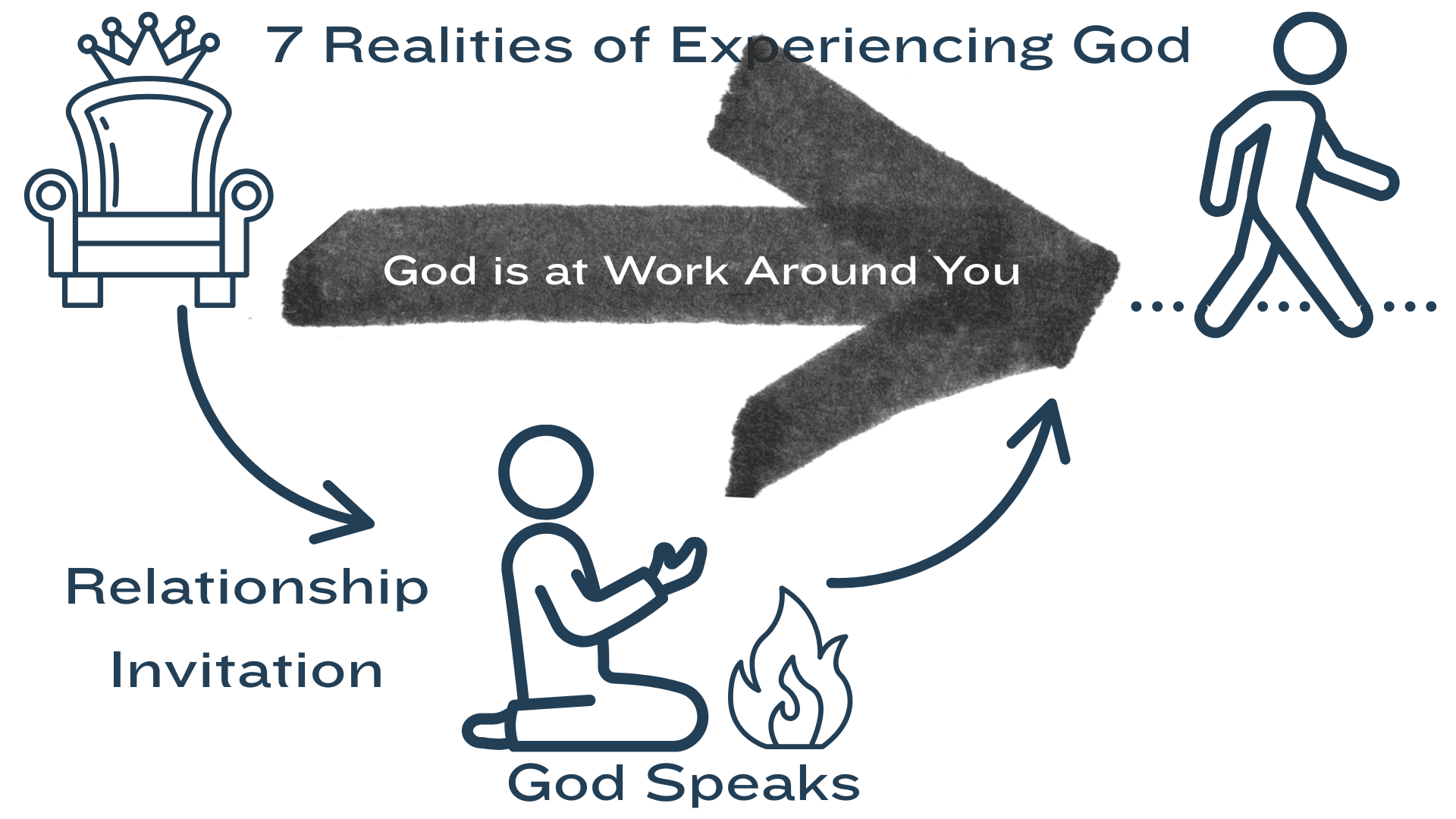 7 Realities of Experiencing God

God is at Work Around You

Relationship

Invitation

God Speaks